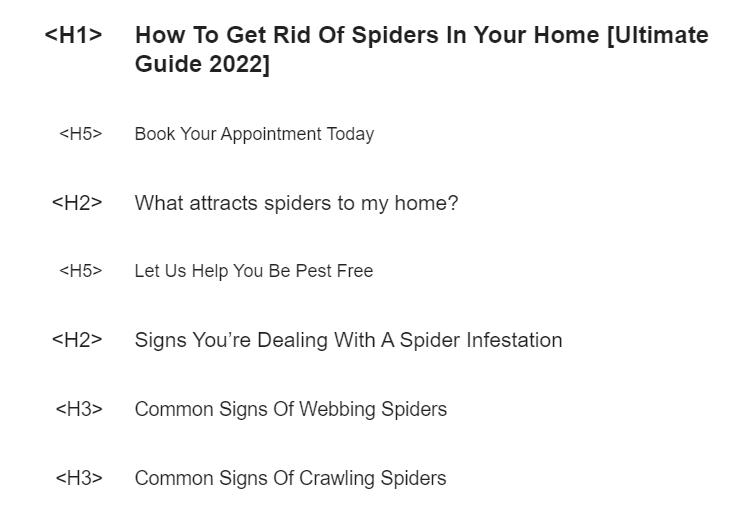 <H1> How To Get Rid Of Spiders In Your Home [Ultimate Guide 2022]

<H5> Book Your Appointment Today

<H2> What attracts spiders to my home?

<H5> Let Us Help You Be Pest Free

<H2> Signs You’re Dealing With A Spider Infestation

<H3> Common Signs Of Webbing Spiders

<H3> Common Signs Of Crawling Spiders